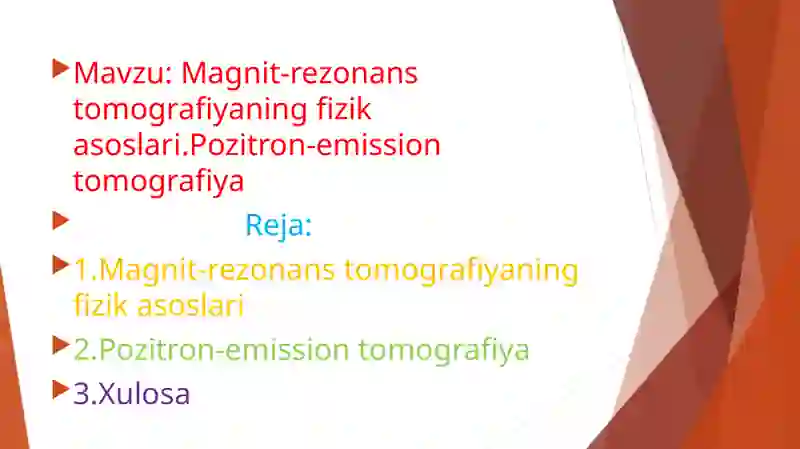 Mavzu: Magnit-rezonans tomografiyaning fizik asoslari.Pozitron-emission tomografiya

Reja:

1.Magnit-rezonans tomografiyaning fizik asoslari

2.Pozitron-emission tomografiya

3.Xulosa